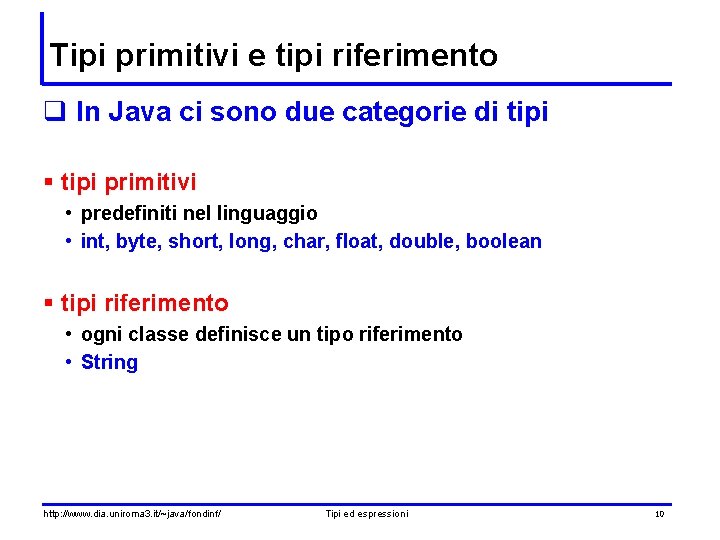 Tipi primitivi e tipi riferimento

❑ In Java ci sono due categorie di tipi

▪ tipi primitivi
• predefiniti nel linguaggio
• int, byte, short, long, char, float, double, boolean

▪ tipi riferimento
• ogni classe definisce un tipo riferimento
• String

http://www.dia.uniroma3.it/~java/fondinf/ Tipi ed espressioni 10